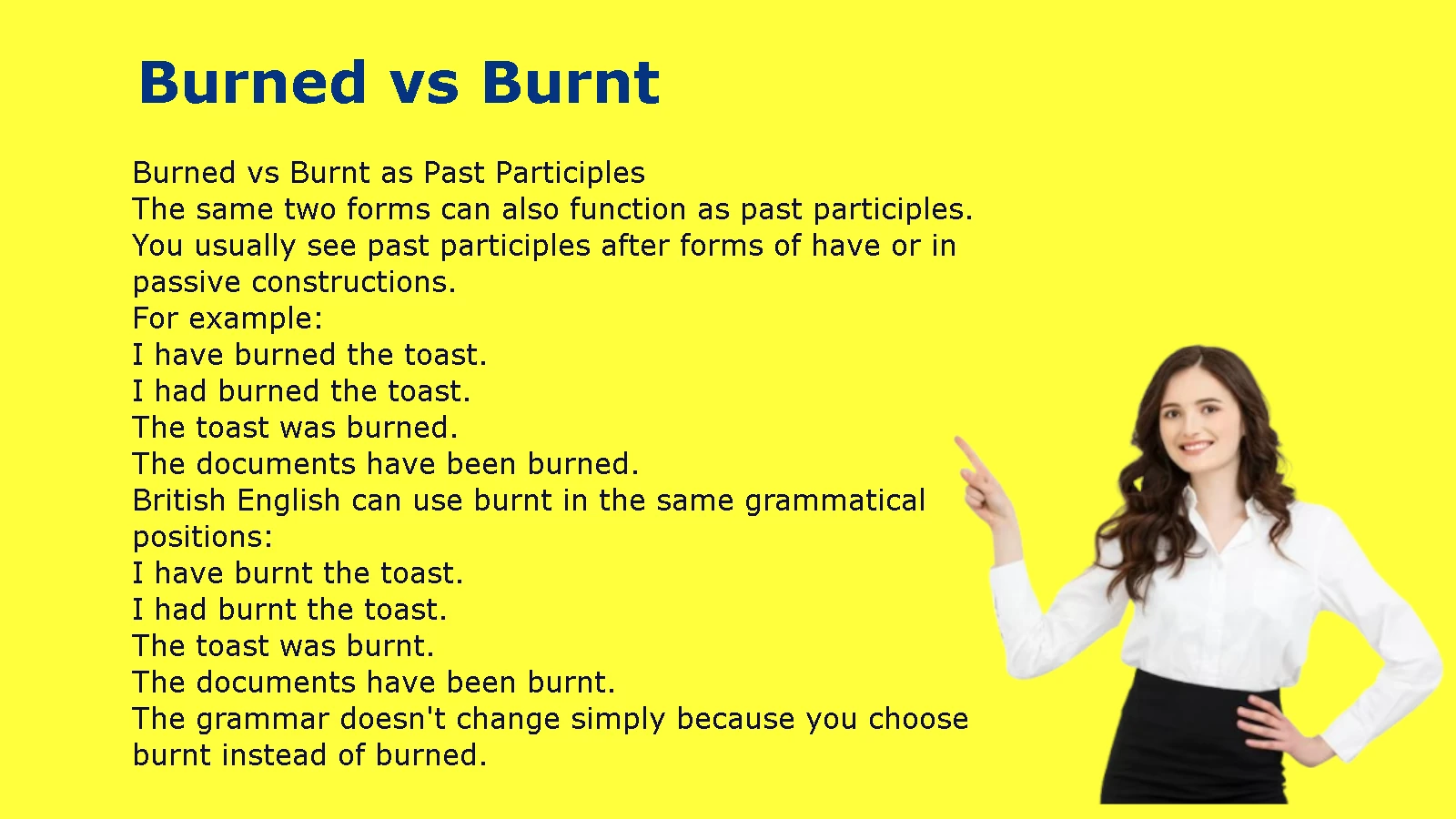 Burned vs Burnt

Burned vs Burnt as Past Participles
The same two forms can also function as past participles. You usually see past participles after forms of have or in passive constructions.
For example:
I have burned the toast.
I had burned the toast.
The toast was burned.
The documents have been burned.
British English can use burnt in the same grammatical positions:
I have burnt the toast.
I had burnt the toast.
The toast was burnt.
The documents have been burnt.
The grammar doesn't change simply because you choose burnt instead of burned.